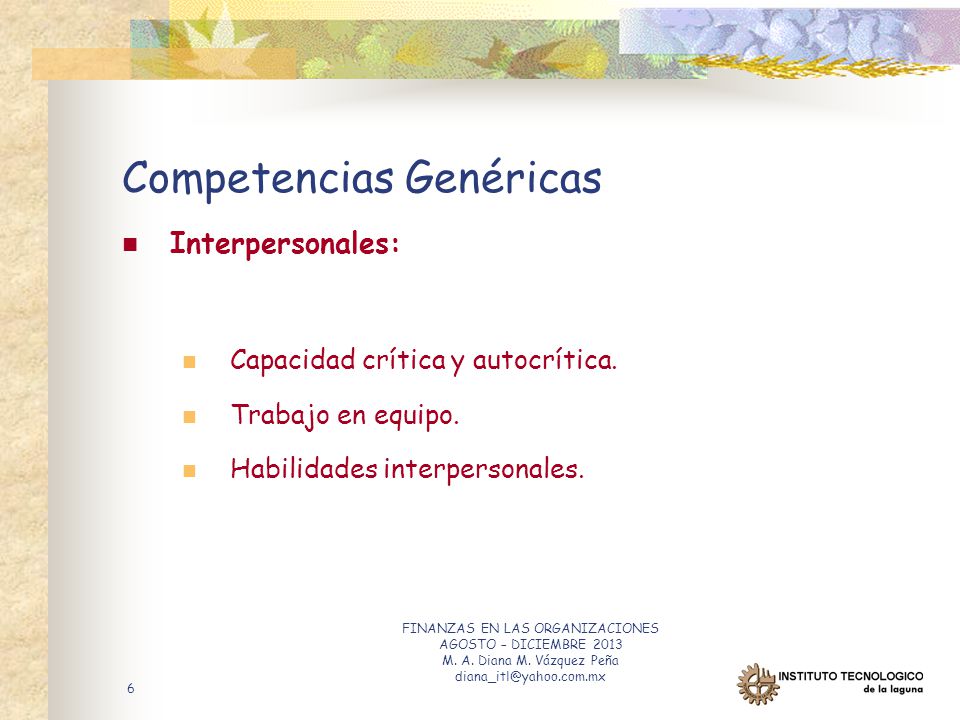 Competencias Genéricas

Interpersonales:

Capacidad crítica y autocrítica.

Trabajo en equipo.

Habilidades interpersonales.

FINANZAS EN LAS ORGANIZACIONES
AGOSTO – DICIEMBRE 2013
M. A. Diana M. Vázquez Peña
diana_itl@yahoo.com.mx

6

INSTITUTO TECNOLOGICO
de la laguna